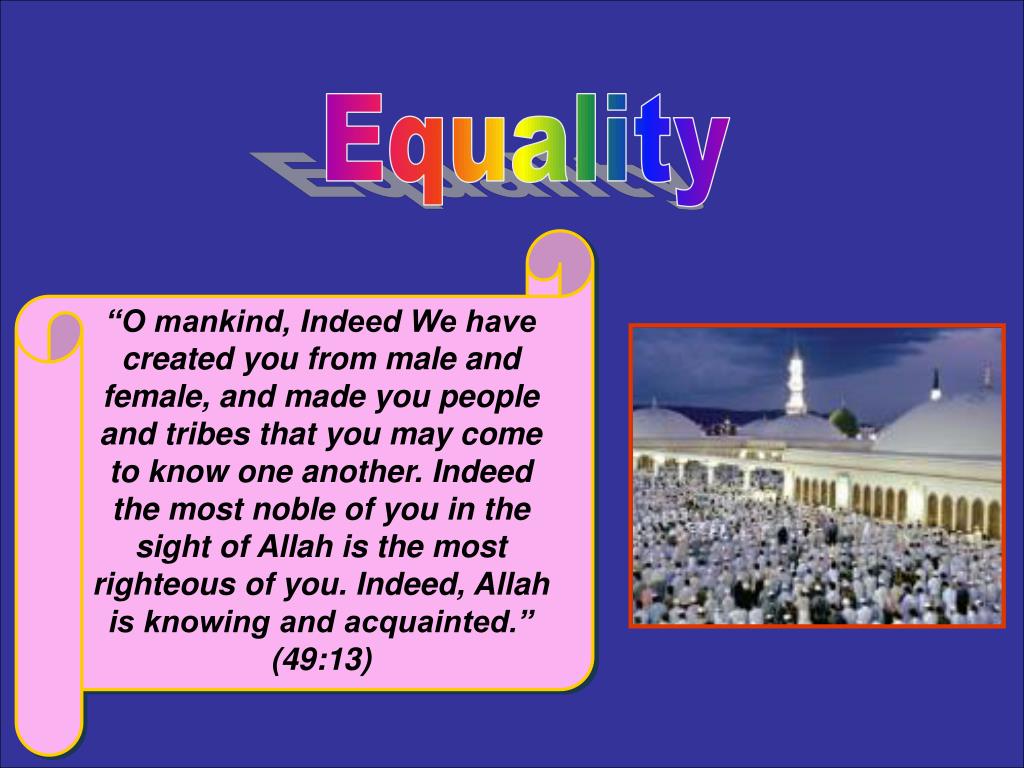 Equality

“O mankind, Indeed We have created you from male and female, and made you people and tribes that you may come to know one another. Indeed the most noble of you in the sight of Allah is the most righteous of you. Indeed, Allah is knowing and acquainted.” (49:13)